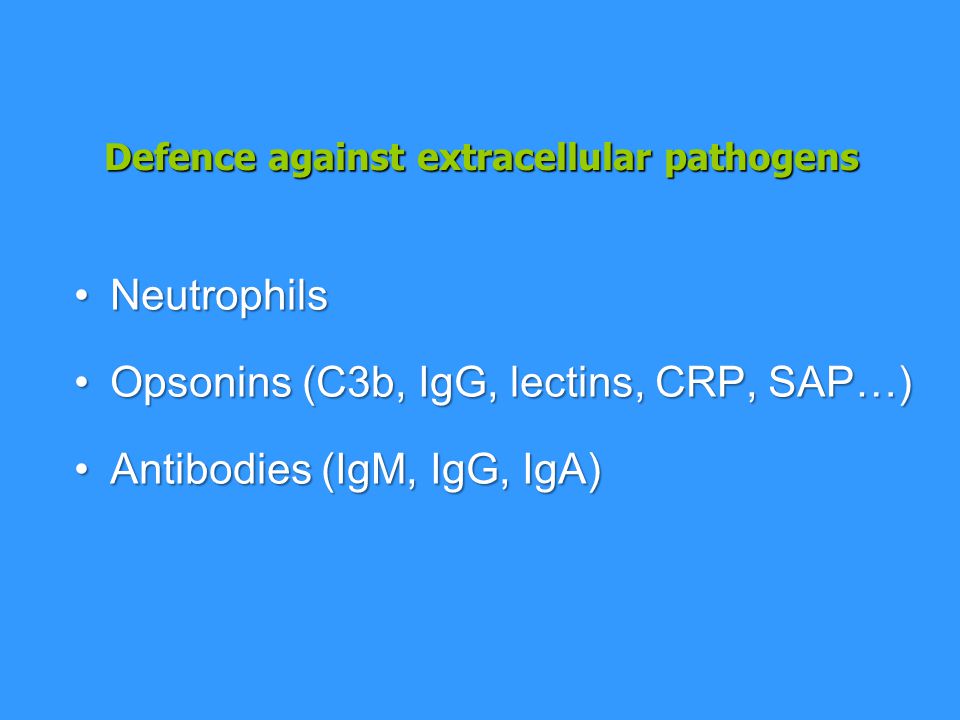 Defence against extracellular pathogens

• Neutrophils

• Opsonins (C3b, IgG, lectins, CRP, SAP…)

• Antibodies (IgM, IgG, IgA)